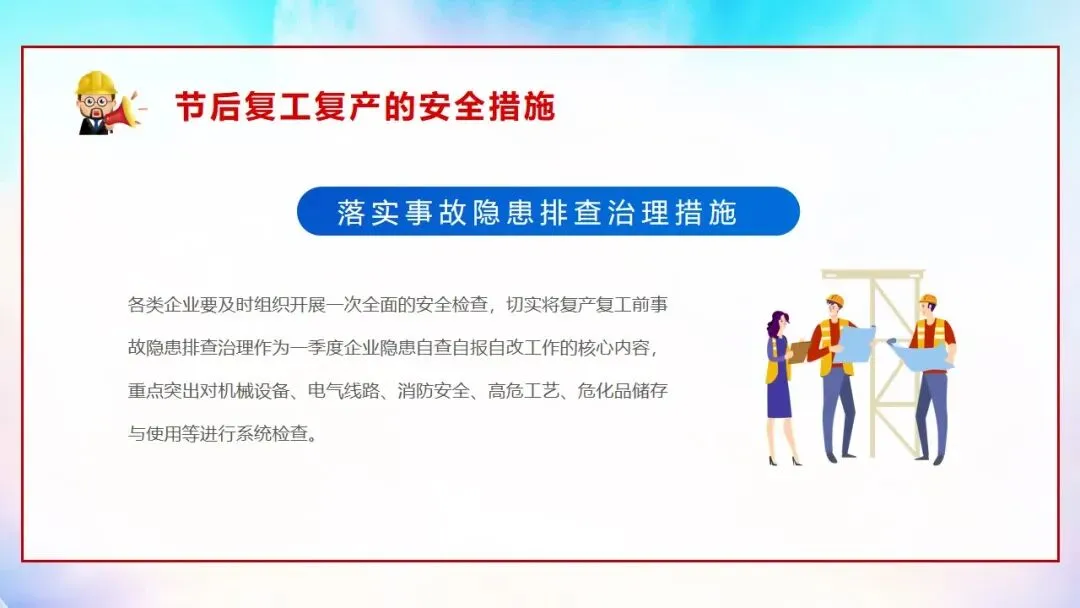 节后复工复产的安全措施

落实事故隐患排查治理措施

各类企业要及时组织开展一次全面的安全检查，切实将复产复工前事故隐患排查治理作为一季度企业隐患自查自报自改工作的核心内容，重点突出对机械设备、电气线路、消防安全、高危工艺、危化品储存与使用等进行系统检查。